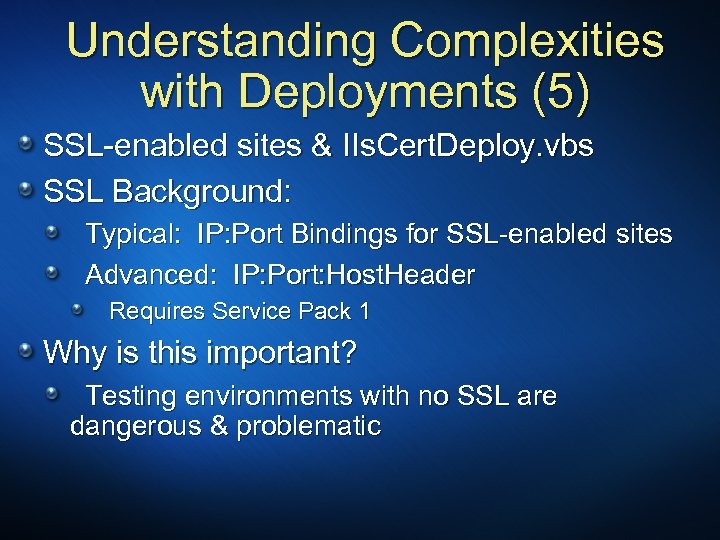 Understanding Complexities with Deployments (5)

SSL-enabled sites & IIsCertDeploy.vbs

SSL Background:

Typical: IP:Port Bindings for SSL-enabled sites

Advanced: IP:Port:HostHeader

Requires Service Pack 1

Why is this important?

Testing environments with no SSL are dangerous & problematic